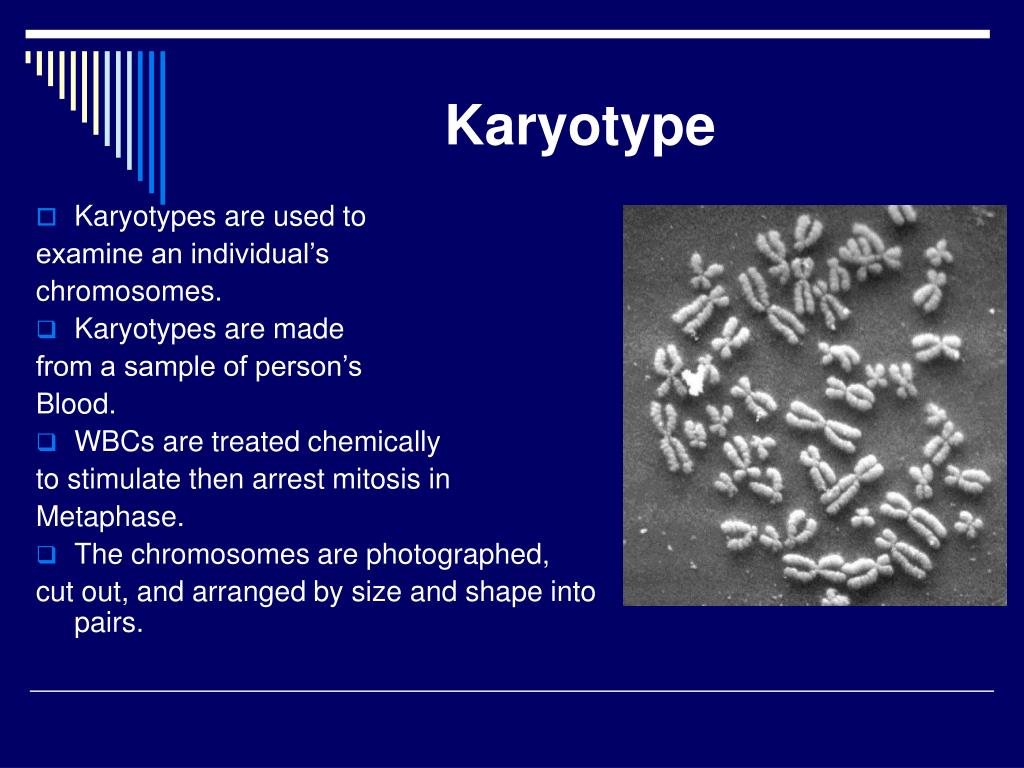 Karyotype

Karyotypes are used to examine an individual’s chromosomes.

Karyotypes are made from a sample of person’s Blood.

WBCs are treated chemically to stimulate then arrest mitosis in Metaphase.

The chromosomes are photographed, cut out, and arranged by size and shape into pairs.